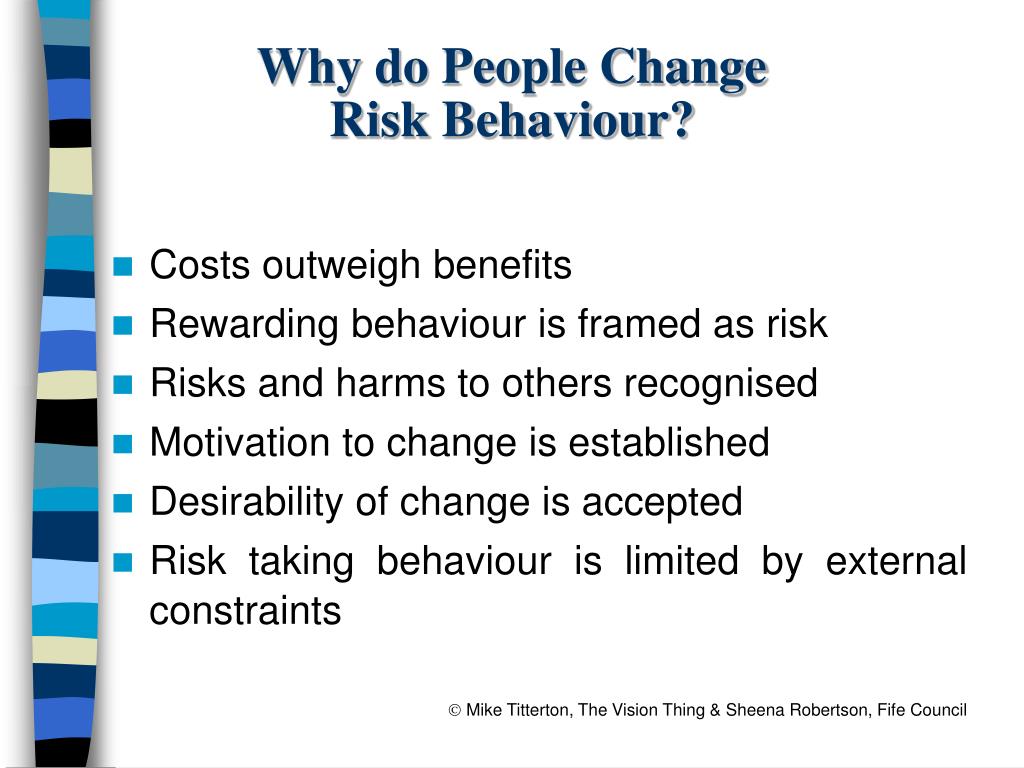 Why do People Change
Risk Behaviour?

- Costs outweigh benefits
- Rewarding behaviour is framed as risk
- Risks and harms to others recognised
- Motivation to change is established
- Desirability of change is accepted
- Risk taking behaviour is limited by external constraints

© Mike Titterton, The Vision Thing & Sheena Robertson, Fife Council